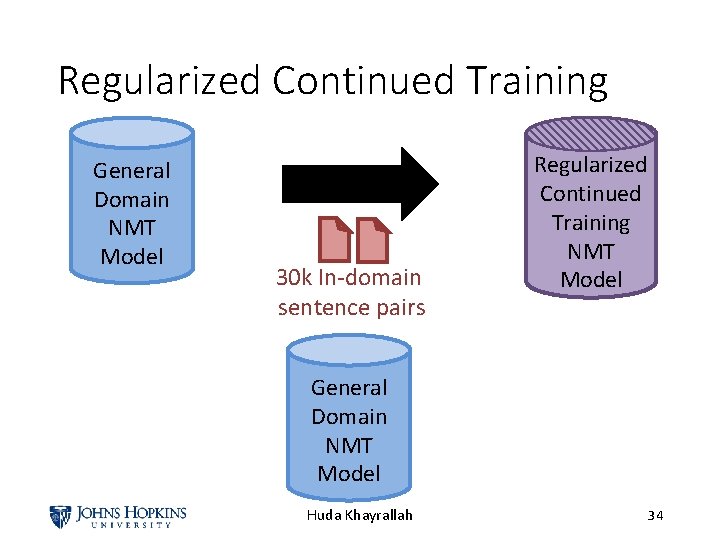 Regularized Continued Training

General Domain NMT Model

30k In-domain sentence pairs

Regularized Continued Training NMT Model

General Domain NMT Model

JOHNS HOPKINS UNIVERSITY

Huda Khayrallah

34